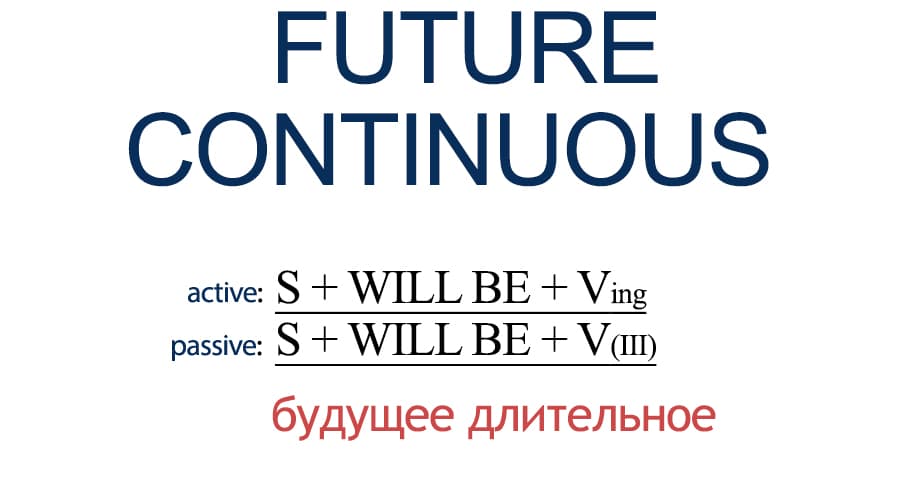 FUTURE CONTINUOUS

active: S + WILL BE + $V_{ing}$
passive: S + WILL BE + $V_{(III)}$

будущее длительное